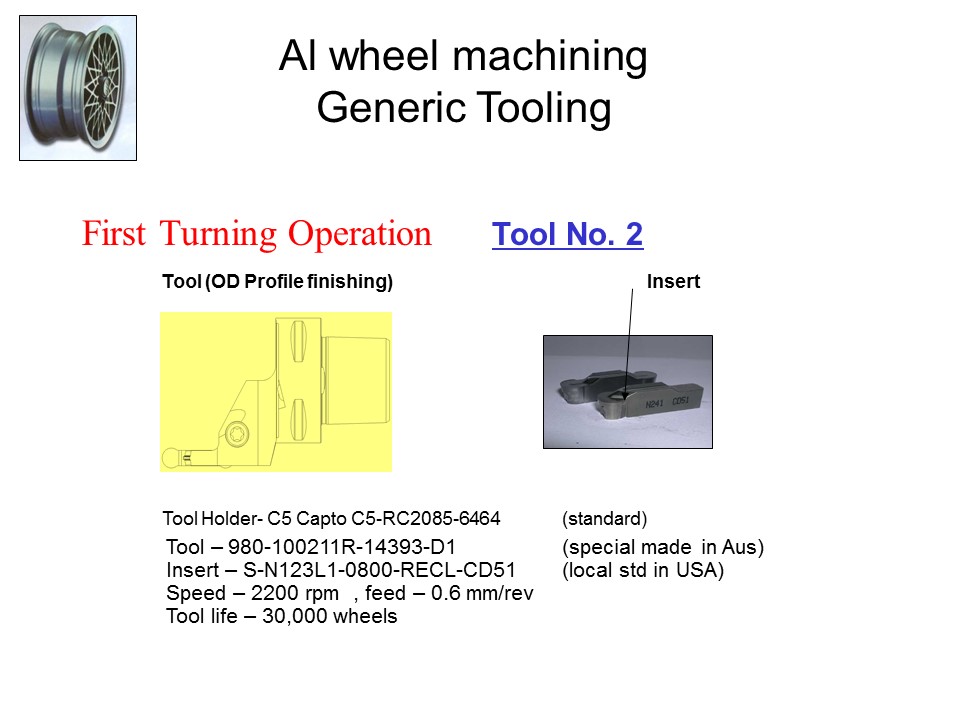 Al wheel machining
Generic Tooling

First Turning Operation Tool No. 2

Tool (OD Profile finishing)

Insert

N241 CD51

Tool Holder- C5 Capto C5-RC2085-6464 (standard)

Tool – 980-100211R-14393-D1 (special made in Aus)
Insert – S-N123L1-0800-RECL-CD51 (local std in USA)
Speed – 2200 rpm , feed – 0.6 mm/rev
Tool life – 30,000 wheels